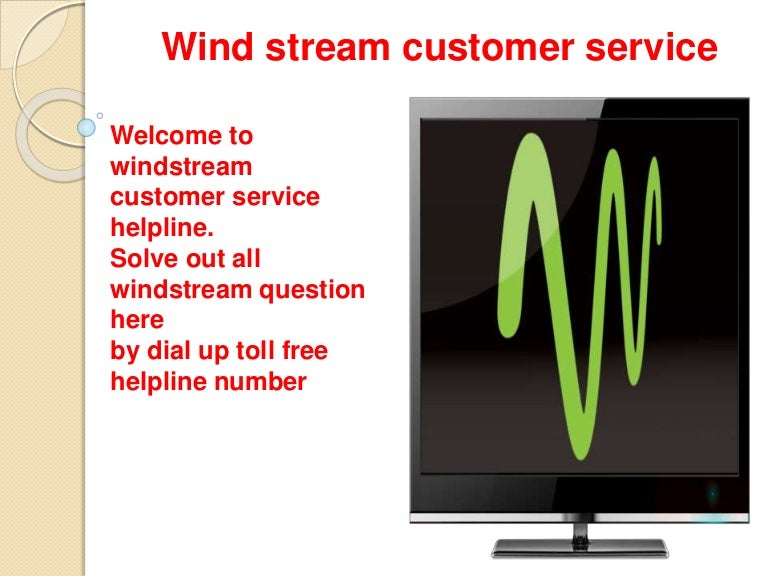 Wind stream customer service

Welcome to windstream customer service helpline.
Solve out all windstream question here
by dial up toll free helpline number